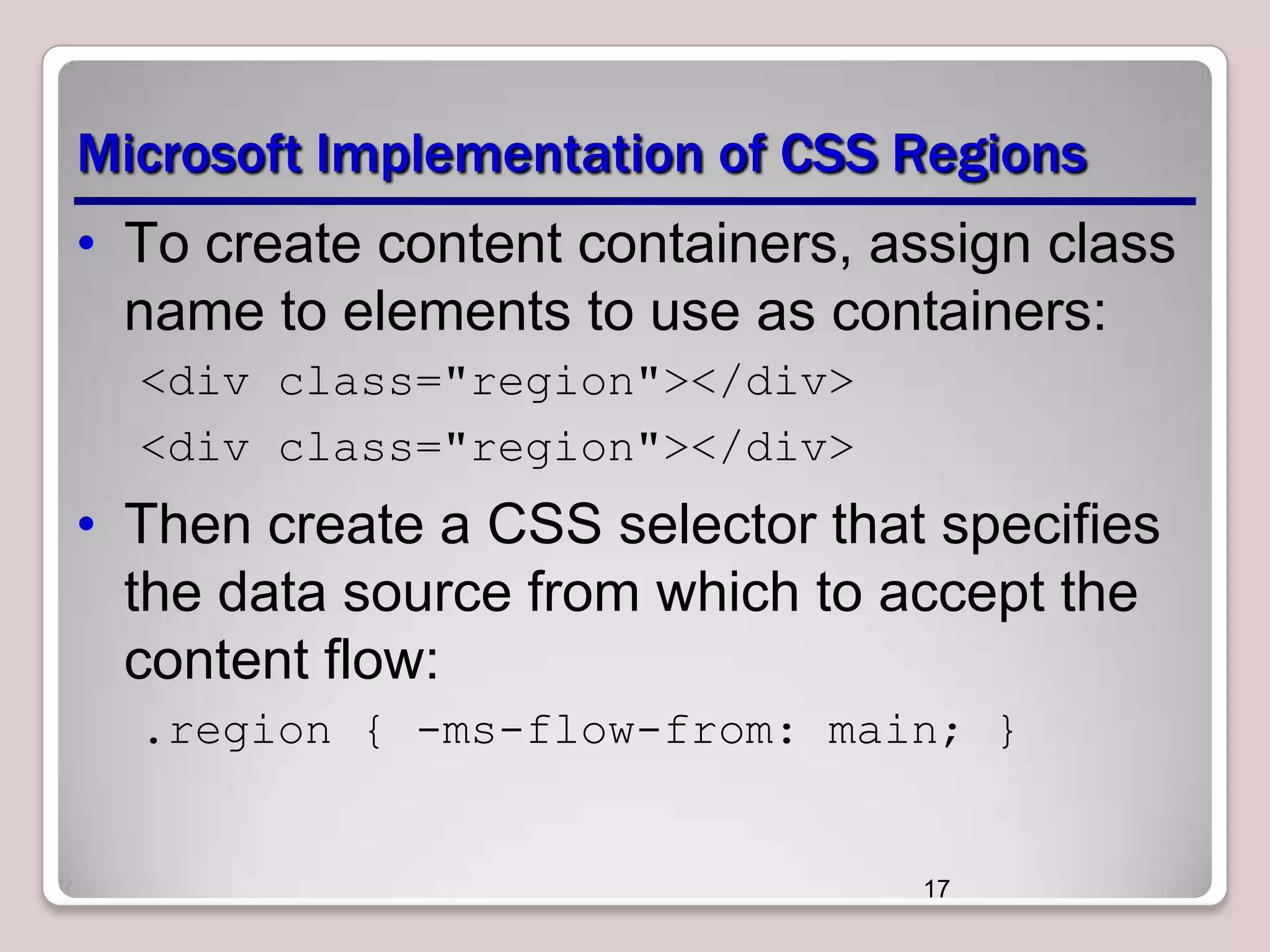 Microsoft Implementation of CSS Regions

• To create content containers, assign class name to elements to use as containers:

<div class="region"></div>

<div class="region"></div>

• Then create a CSS selector that specifies the data source from which to accept the content flow:

.region { -ms-flow-from: main; }

17